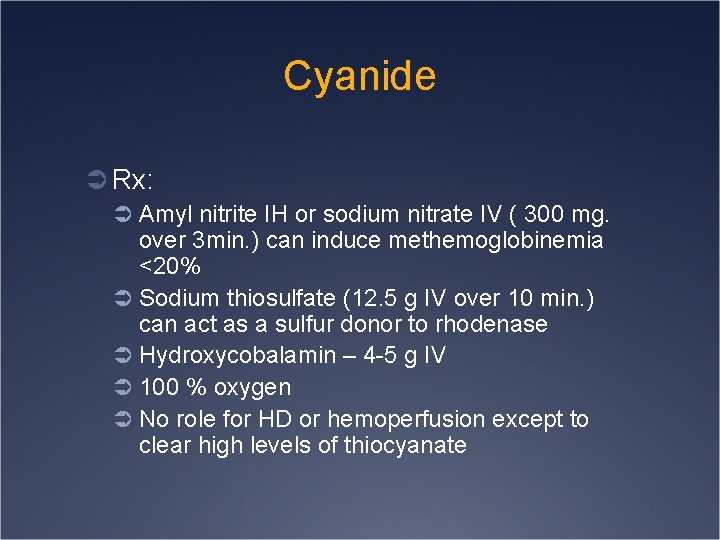 Cyanide

Rx:

Amyl nitrite IH or sodium nitrate IV ( 300 mg. over 3min.) can induce methemoglobinemia <20%

Sodium thiosulfate (12.5 g IV over 10 min.) can act as a sulfur donor to rhodenase

Hydroxycobalamin – 4-5 g IV

100 % oxygen

No role for HD or hemoperfusion except to clear high levels of thiocyanate